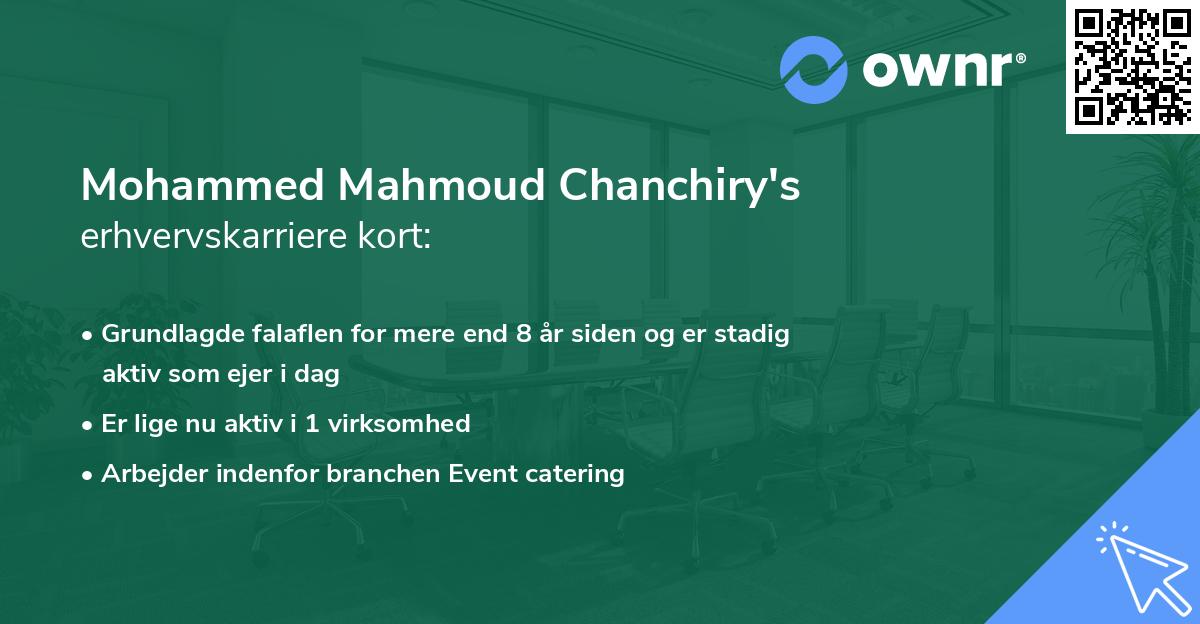 ownr®

Mohammed Mahmoud Chanchiry's
erhvervskarriere kort:

• Grundlagde falaflen for mere end 8 år siden og er stadig aktiv som ejer i dag
• Er lige nu aktiv i 1 virksomhed
• Arbejder indenfor branchen Event catering